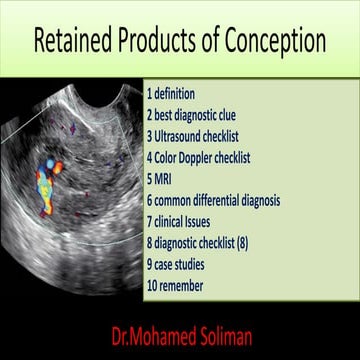 Retained Products of Conception

1 definition
2 best diagnostic clue
3 Ultrasound checklist
4 Color Doppler checklist
5 MRI
6 common differential diagnosis
7 clinical Issues
8 diagnostic checklist (8)
9 case studies
10 remember

Dr.Mohamed Soliman